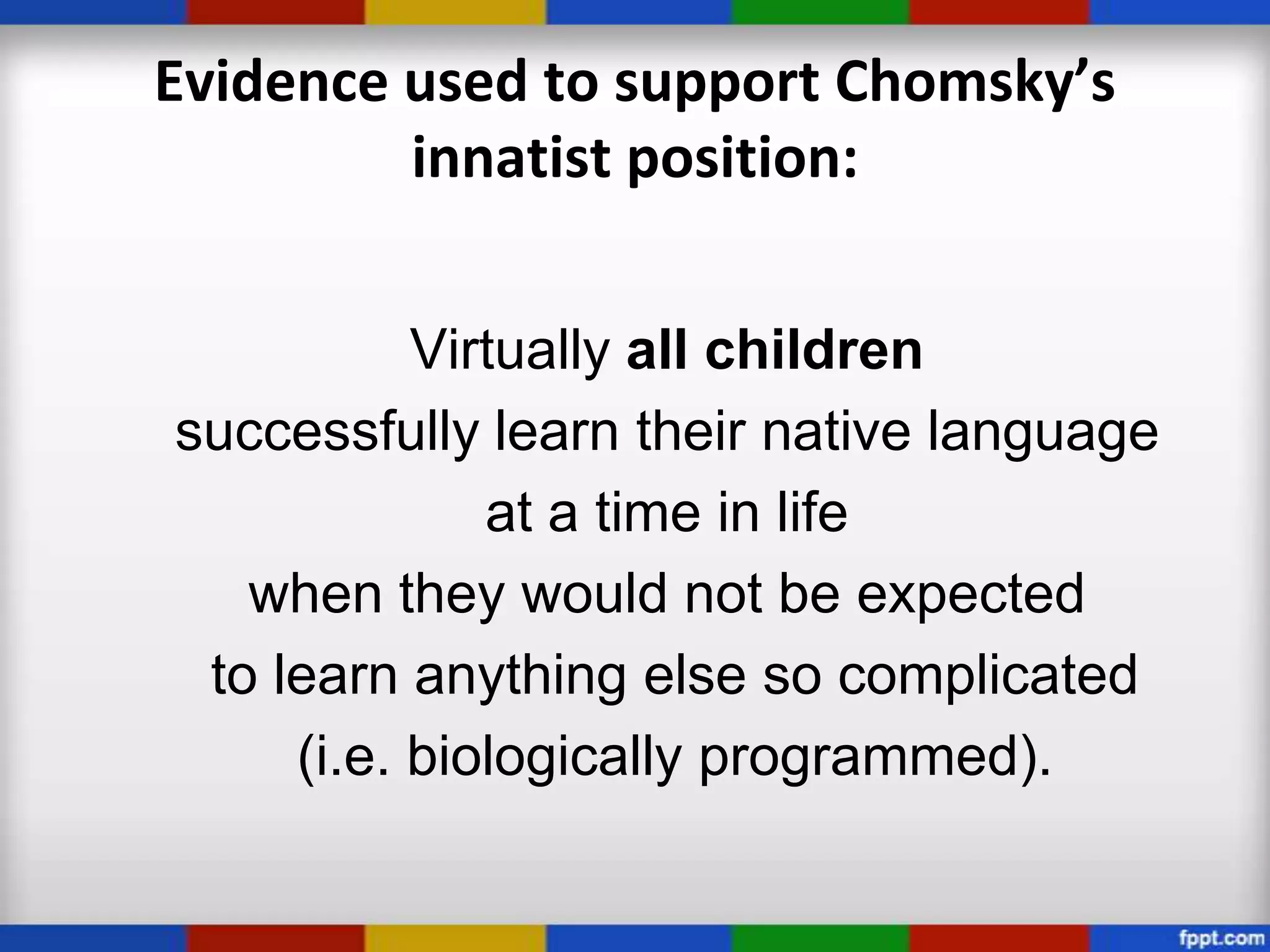 Evidence used to support Chomsky's innatist position:

Virtually all children successfully learn their native language at a time in life when they would not be expected to learn anything else so complicated (i.e. biologically programmed).

fppt.com